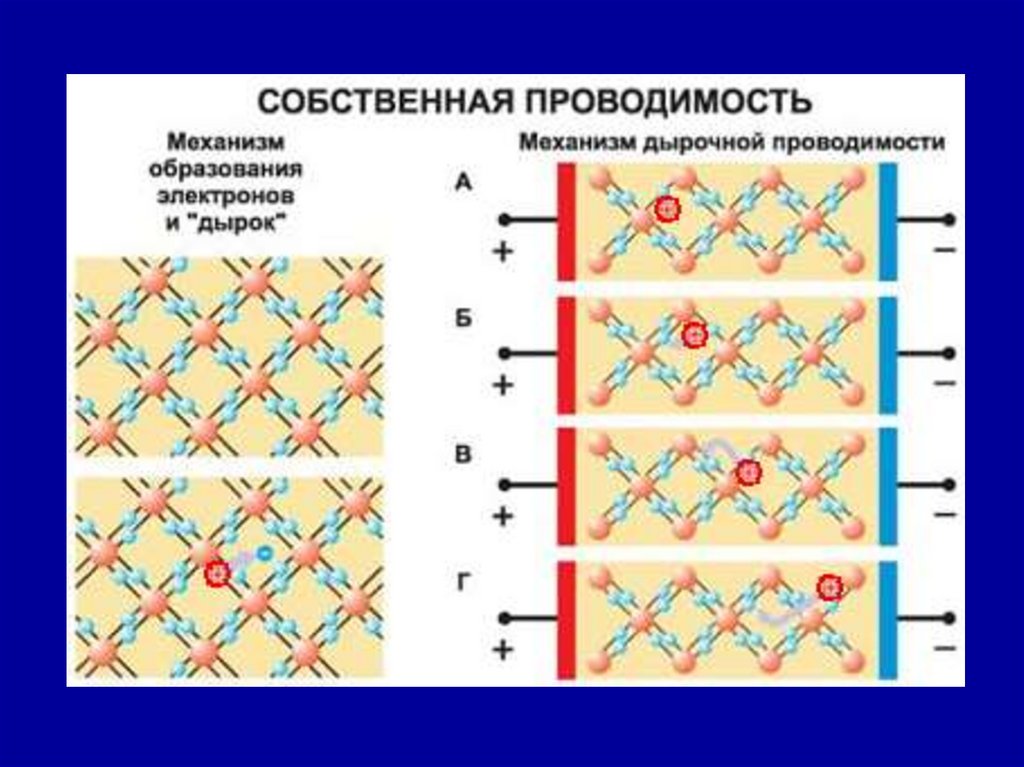 СОБСТВЕННАЯ ПРОВОДИМОСТЬ

Механизм образования электронов и "дырок"

Механизм дырочной проводимости

А
+
−

Б
+
−

В
+
−

Г
+
−